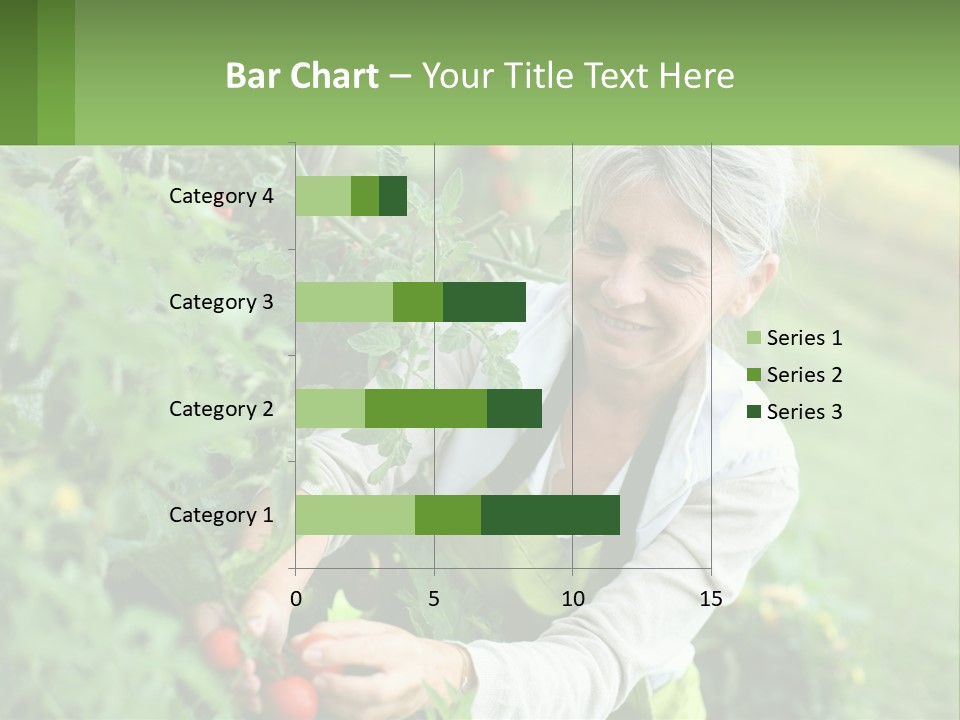 Bar Chart – Your Title Text Here

Category 4
Category 3
Category 2
Category 1

0
5
10
15

Series 1
Series 2
Series 3